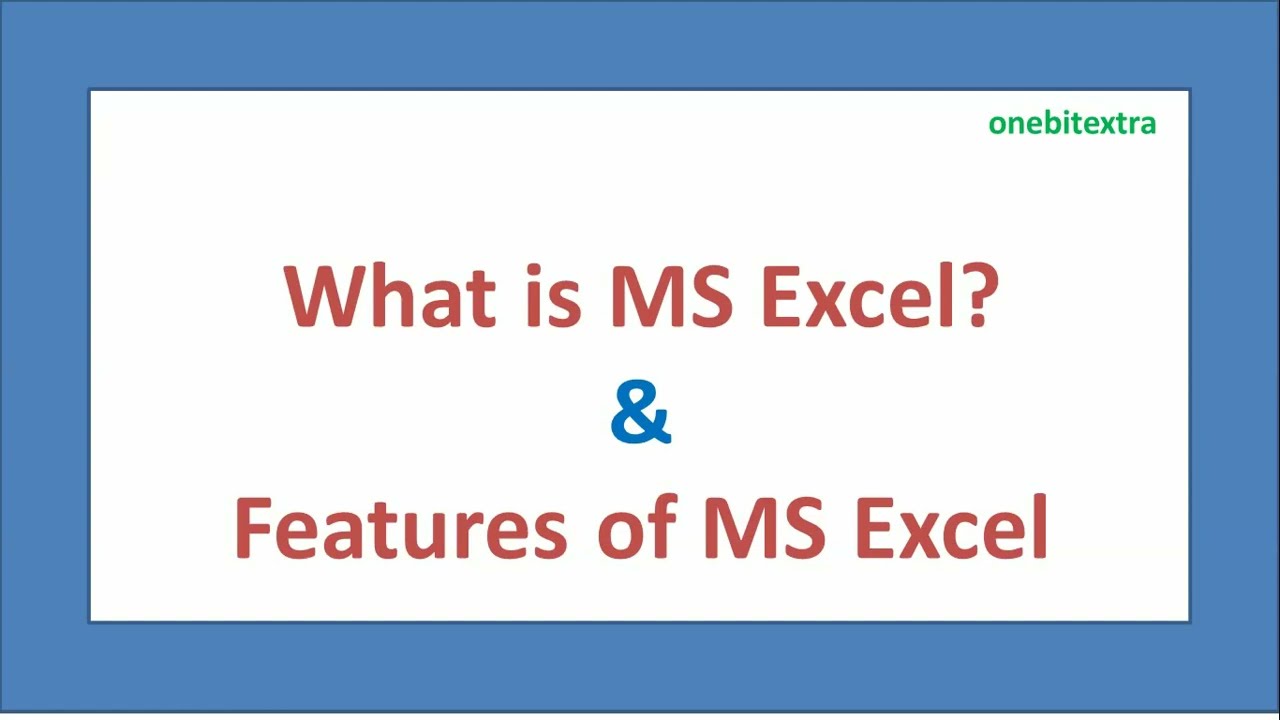 onebitextra

What is MS Excel?
&
Features of MS Excel